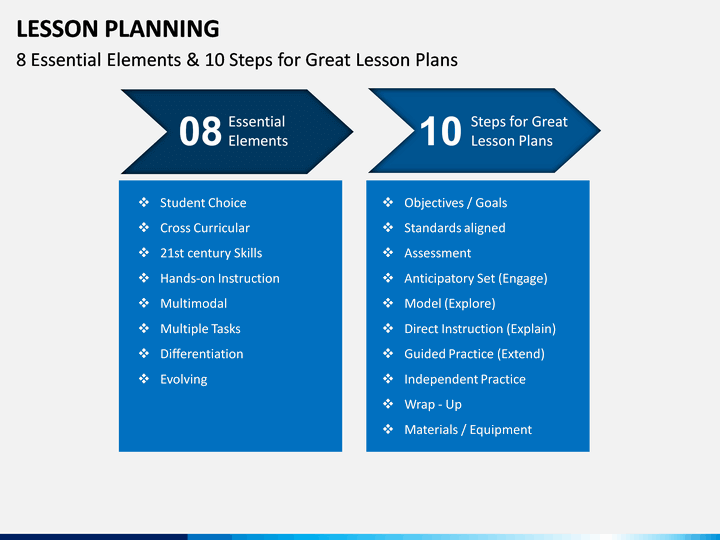 LESSON PLANNING

8 Essential Elements & 10 Steps for Great Lesson Plans

08 Essential Elements

❖ Student Choice
❖ Cross Curricular
❖ 21st century Skills
❖ Hands-on Instruction
❖ Multimodal
❖ Multiple Tasks
❖ Differentiation
❖ Evolving

10 Steps for Great Lesson Plans

❖ Objectives / Goals
❖ Standards aligned
❖ Assessment
❖ Anticipatory Set (Engage)
❖ Model (Explore)
❖ Direct Instruction (Explain)
❖ Guided Practice (Extend)
❖ Independent Practice
❖ Wrap - Up
❖ Materials / Equipment